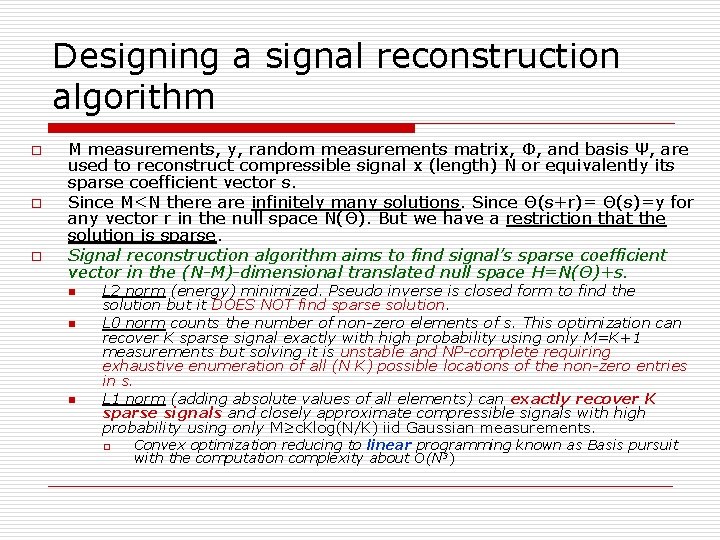 Designing a signal reconstruction algorithm

M measurements, y, random measurements matrix, Φ, and basis Ψ, are used to reconstruct compressible signal x (length) N or equivalently its sparse coefficient vector s.

Since M<N there are infinitely many solutions. Since Θ(s+r)= Θ(s)=y for any vector r in the null space N(Θ). But we have a restriction that the solution is sparse.

Signal reconstruction algorithm aims to find signal's sparse coefficient vector in the (N-M)-dimensional translated null space H=N(Θ)+s.

L2 norm (energy) minimized. Pseudo inverse is closed form to find the solution but it DOES NOT find sparse solution.

L0 norm counts the number of non-zero elements of s. This optimization can recover K sparse signal exactly with high probability using only M=K+1 measurements but solving it is unstable and NP-complete requiring exhaustive enumeration of all (N K) possible locations of the non-zero entries in s.

L1 norm (adding absolute values of all elements) can exactly recover K sparse signals and closely approximate compressible signals with high probability using only M≥cKlog(N/K) iid Gaussian measurements.

Convex optimization reducing to linear programming known as Basis pursuit with the computation complexity about $O(N^3)$